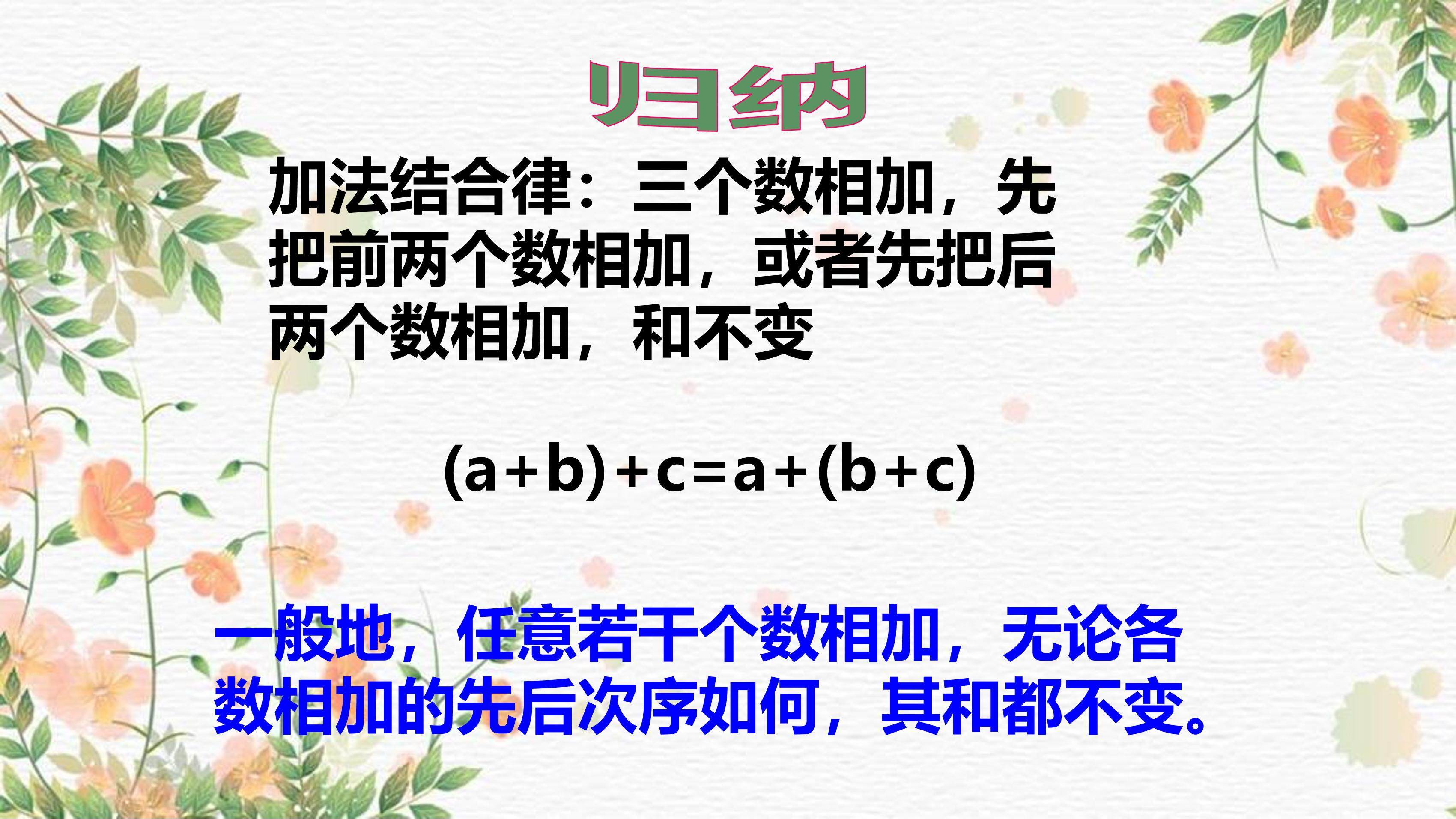 归纳

加法结合律：三个数相加，先把前两个数相加，或者先把后两个数相加，和不变

$(a+b)+c=a+(b+c)$

一般地，任意若干个数相加，无论各数相加的先后次序如何，其和都不变。